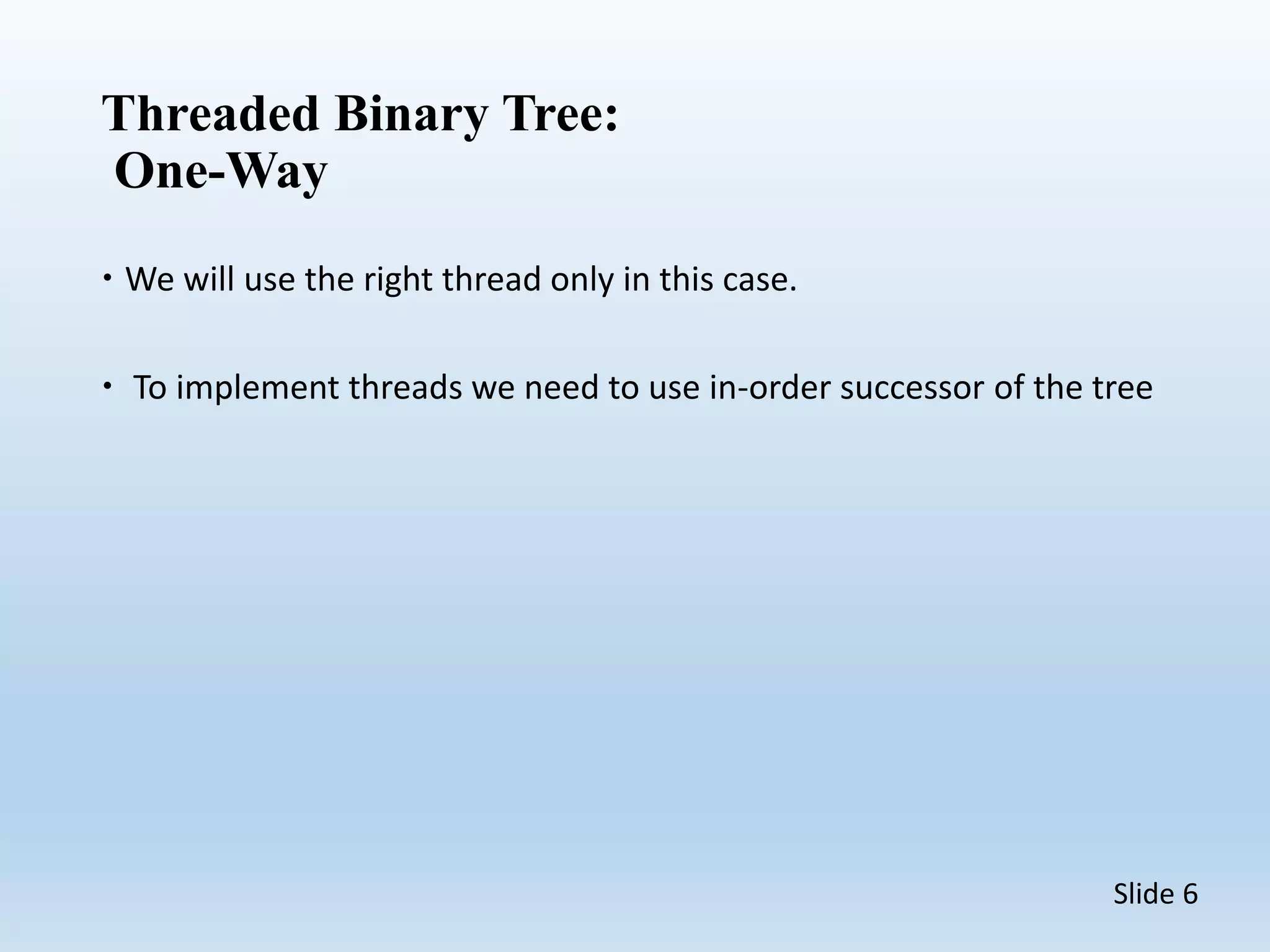 Threaded Binary Tree:
One-Way

• We will use the right thread only in this case.

• To implement threads we need to use in-order successor of the tree

Slide 6